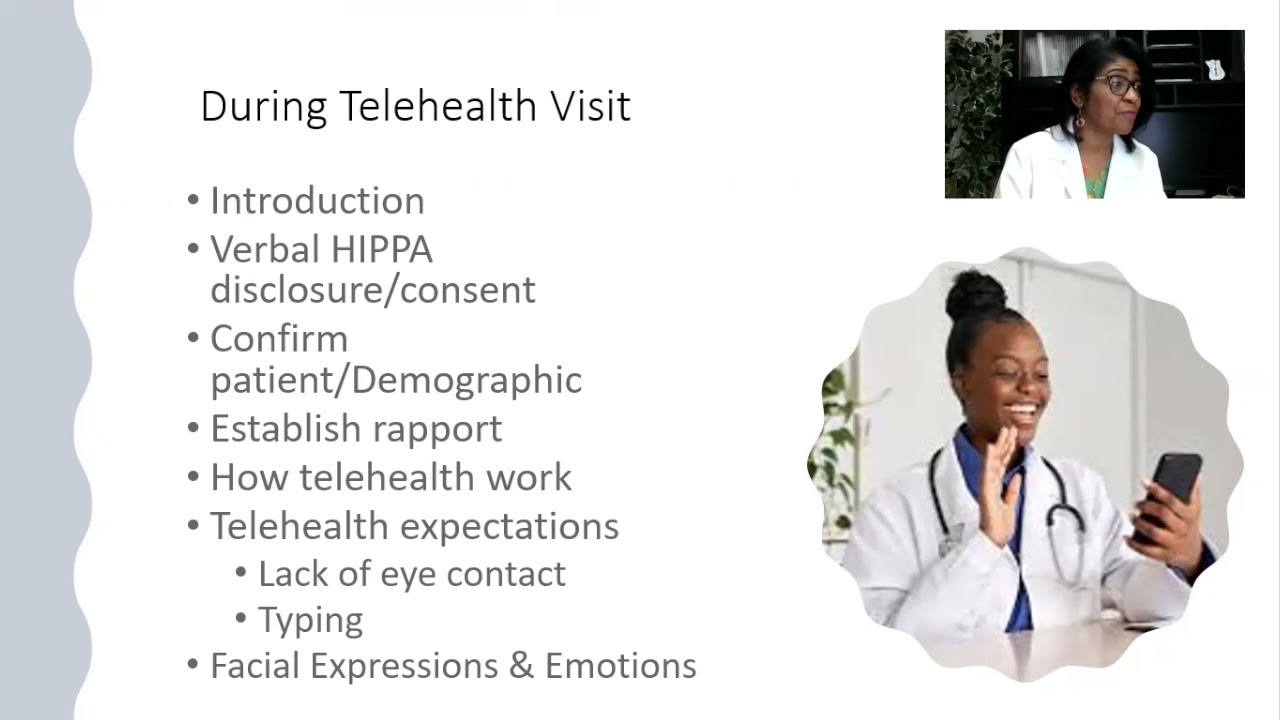 During Telehealth Visit

• Introduction
• Verbal HIPPA disclosure/consent
• Confirm patient/Demographic
• Establish rapport
• How telehealth work
• Telehealth expectations
• Lack of eye contact
• Typing
• Facial Expressions & Emotions